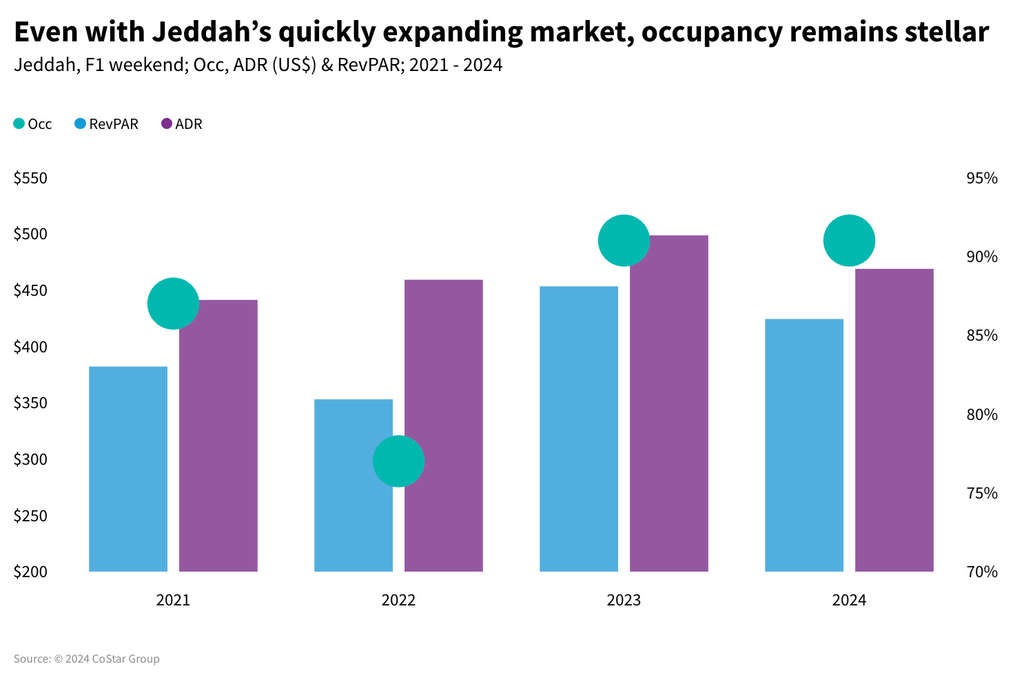 Even with Jeddah's quickly expanding market, occupancy remains stellar
Jeddah, F1 weekend; Occ, ADR (US$) & RevPAR; 2021 - 2024

Occ RevPAR ADR

$550
$500
$450
$400
$350
$300
$250
$200

95%
90%
85%
80%
75%
70%

2021 2022 2023 2024

Source: © 2024 CoStar Group